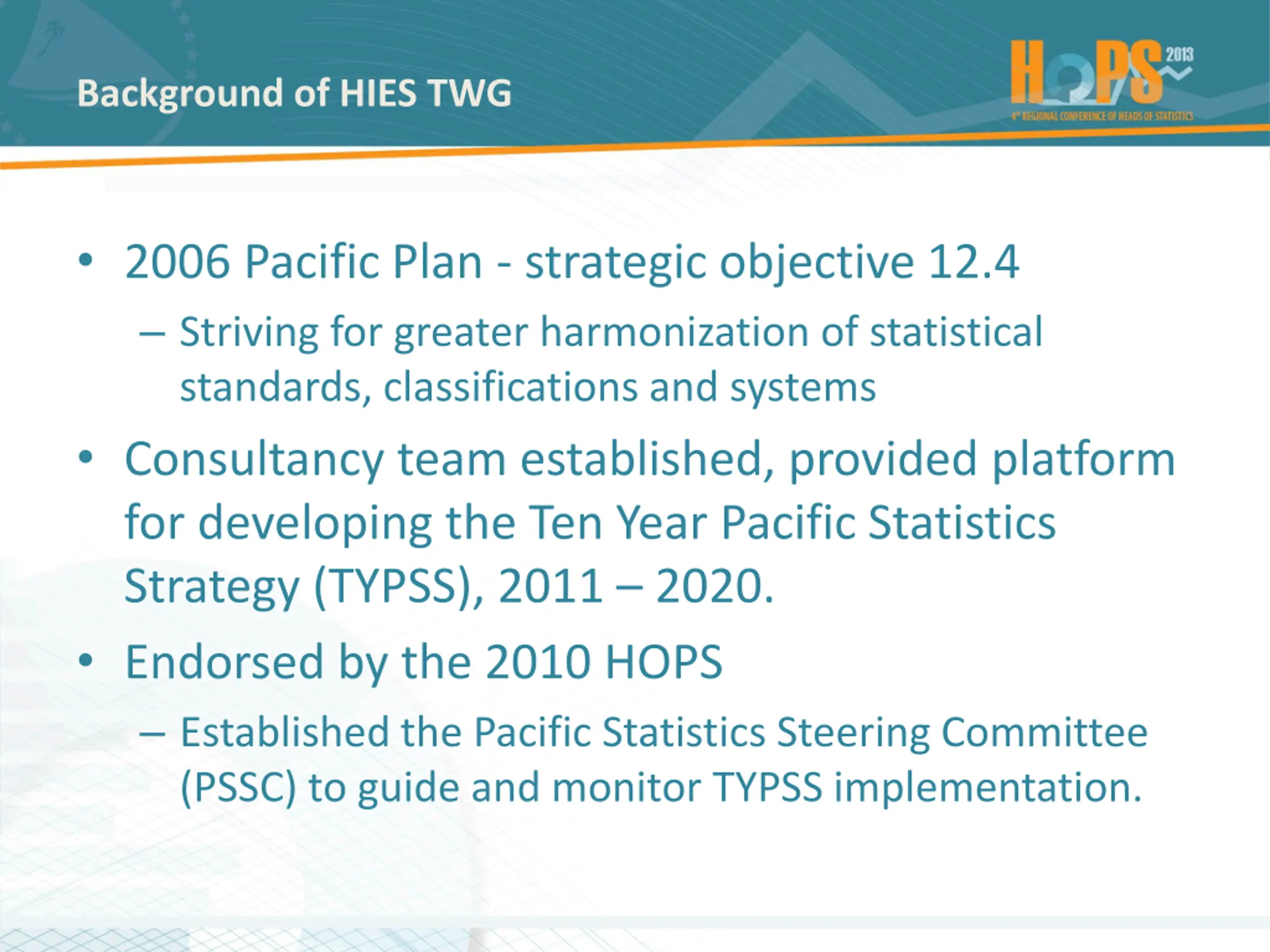 Background of HIES TWG

HOPS 2013
4th REGIONAL CONFERENCE OF HEADS OF STATISTICS

• 2006 Pacific Plan - strategic objective 12.4
– Striving for greater harmonization of statistical standards, classifications and systems

• Consultancy team established, provided platform for developing the Ten Year Pacific Statistics Strategy (TYPSS), 2011 – 2020.

• Endorsed by the 2010 HOPS
– Established the Pacific Statistics Steering Committee (PSSC) to guide and monitor TYPSS implementation.